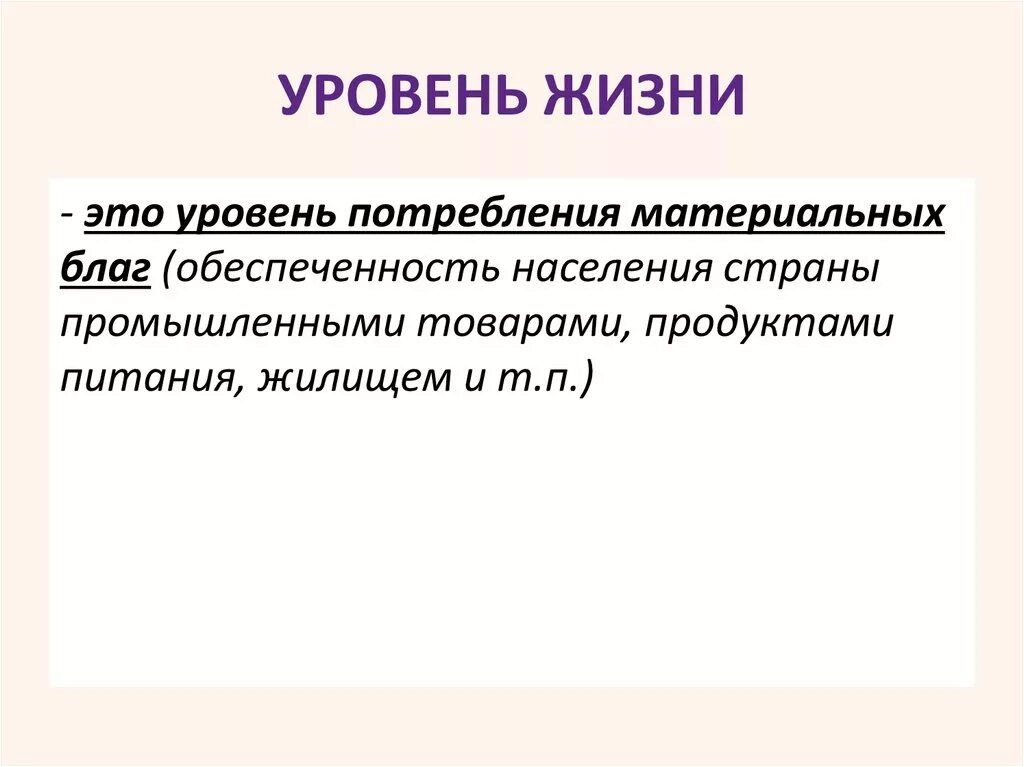 УРОВЕНЬ ЖИЗНИ

- это уровень потребления материальных благ (обеспеченность населения страны промышленными товарами, продуктами питания, жилищем и т.п.)